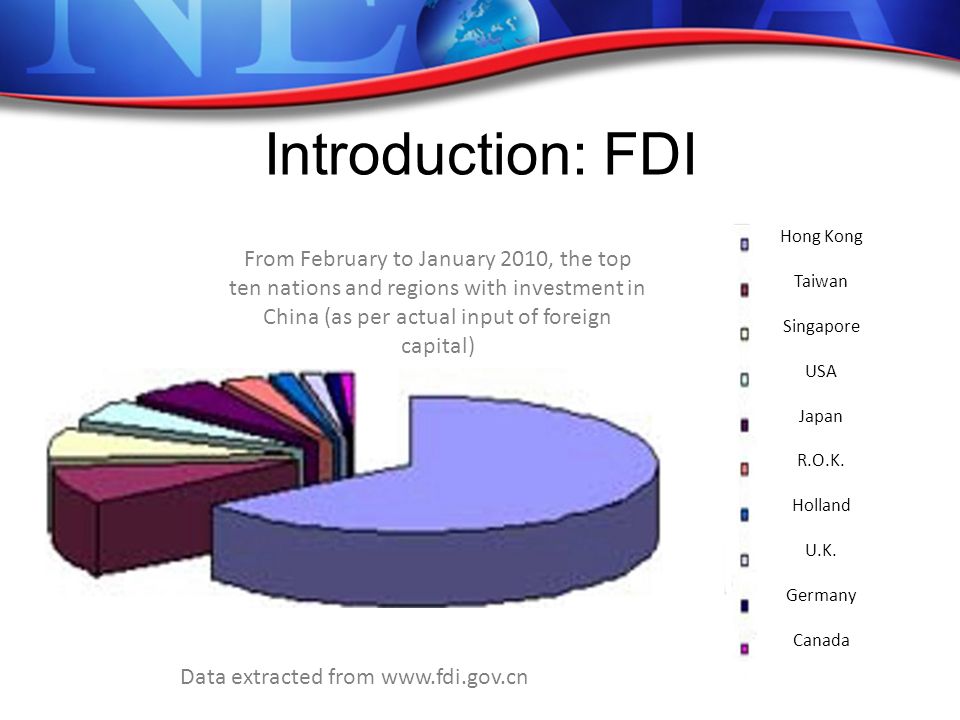 Introduction: FDI

From February to January 2010, the top ten nations and regions with investment in China (as per actual input of foreign capital)

Hong Kong
Taiwan
Singapore
USA
Japan
R.O.K.
Holland
U.K.
Germany
Canada

Data extracted from www.fdi.gov.cn